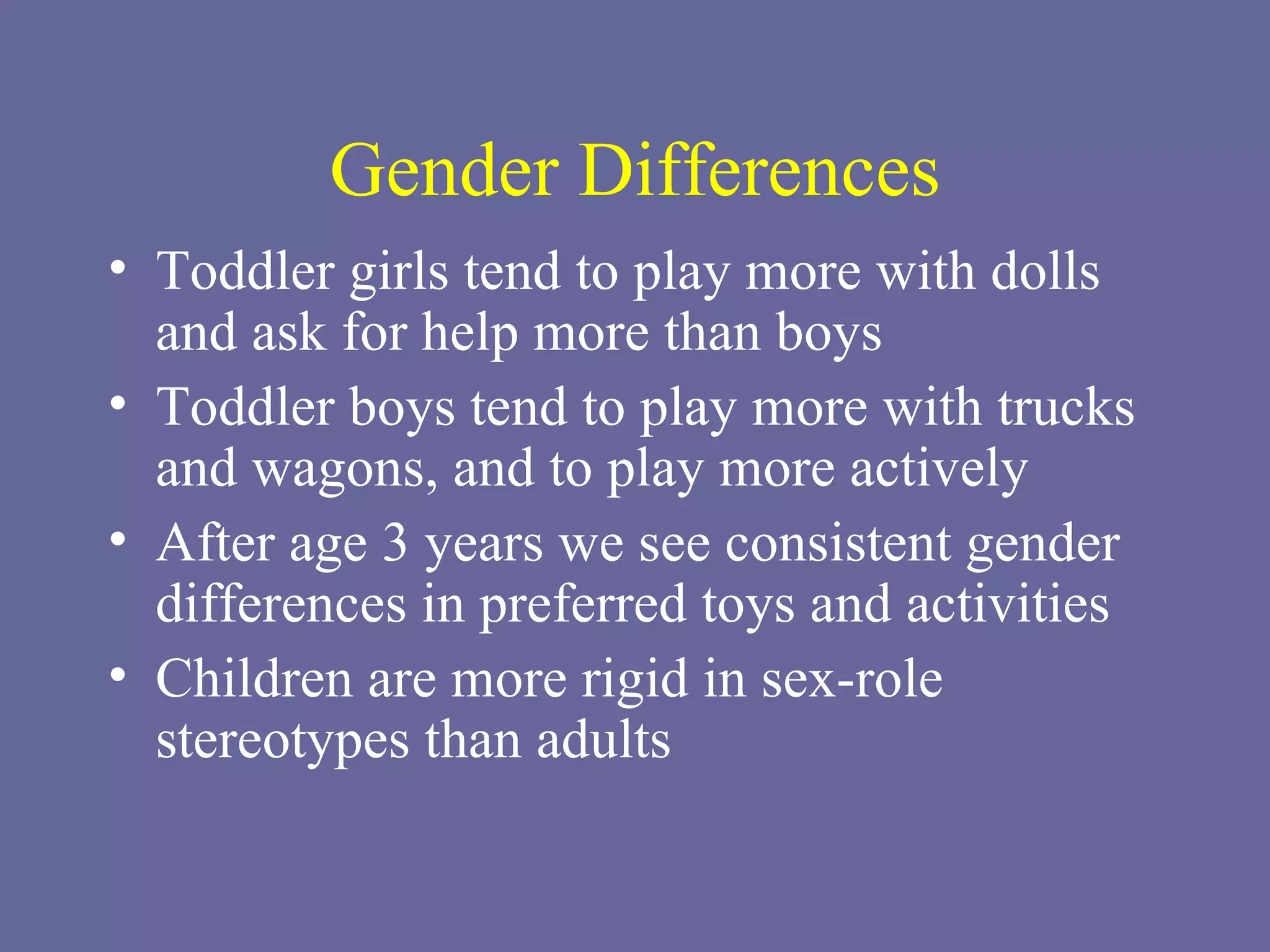 Gender Differences

• Toddler girls tend to play more with dolls and ask for help more than boys
• Toddler boys tend to play more with trucks and wagons, and to play more actively
• After age 3 years we see consistent gender differences in preferred toys and activities
• Children are more rigid in sex-role stereotypes than adults